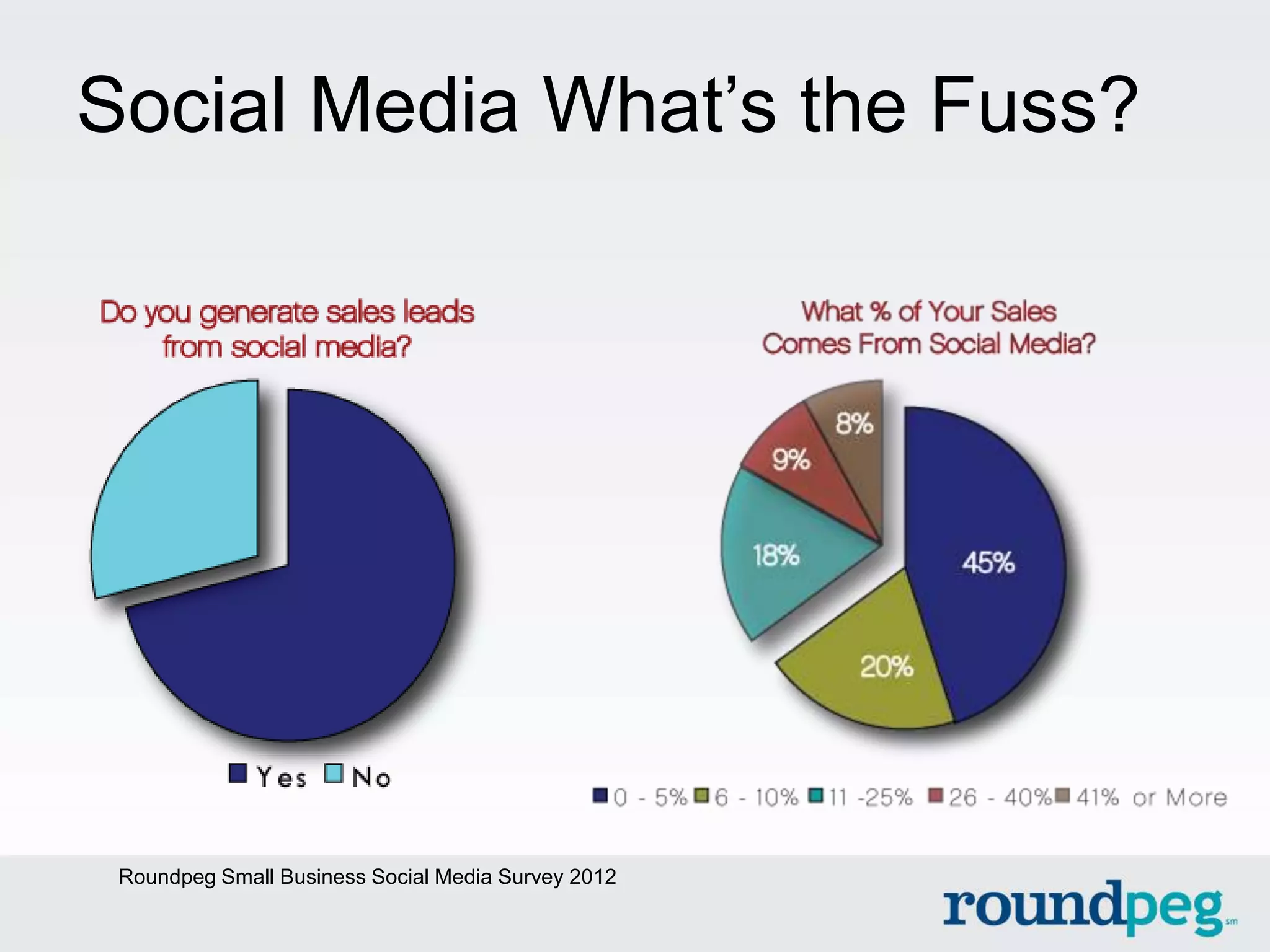 Social Media What's the Fuss?

Do you generate sales leads from social media?

Yes No

What % of Your Sales Comes From Social Media?

8%
9%
18%
45%
20%

0 - 5% 6 - 10% 11 -25% 26 - 40% 41% or More

Roundpeg Small Business Social Media Survey 2012

roundpeg sm